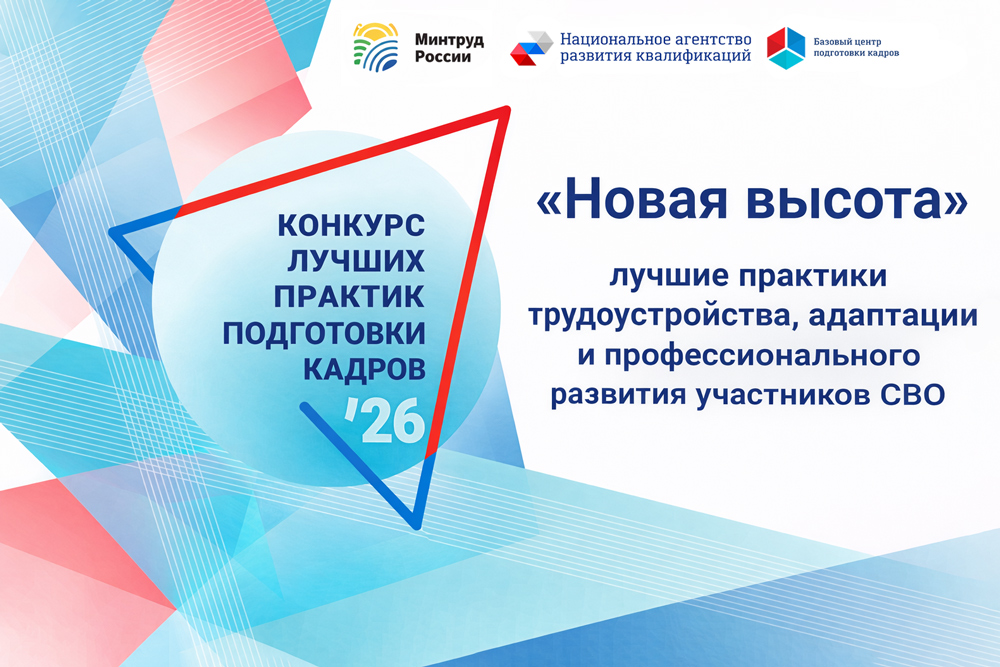 Минтруд России

Национальное агентство развития квалификаций

Базовый центр подготовки кадров

КОНКУРС ЛУЧШИХ ПРАКТИК ПОДГОТОВКИ КАДРОВ '26

«Новая высота»

лучшие практики трудоустройства, адаптации и профессионального развития участников СВО